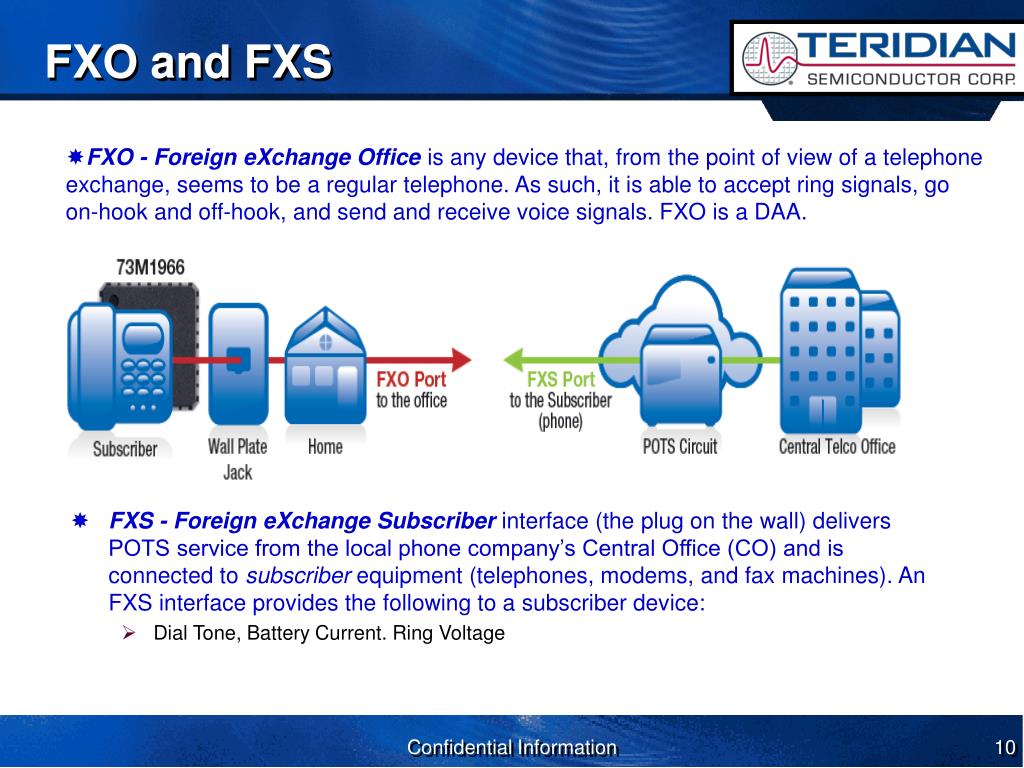 FXO and FXS

TERIDIAN
SEMICONDUCTOR CORP.

FXO - Foreign eXchange Office is any device that, from the point of view of a telephone exchange, seems to be a regular telephone. As such, it is able to accept ring signals, go on-hook and off-hook, and send and receive voice signals. FXO is a DAA.

73M1966

Subscriber

Wall Plate Jack

Home

FXO Port to the office

FXS Port to the Subscriber (phone)

POTS Circuit

Central Telco Office

FXS - Foreign eXchange Subscriber interface (the plug on the wall) delivers POTS service from the local phone company's Central Office (CO) and is connected to subscriber equipment (telephones, modems, and fax machines). An FXS interface provides the following to a subscriber device:

Dial Tone, Battery Current. Ring Voltage

Confidential Information

10